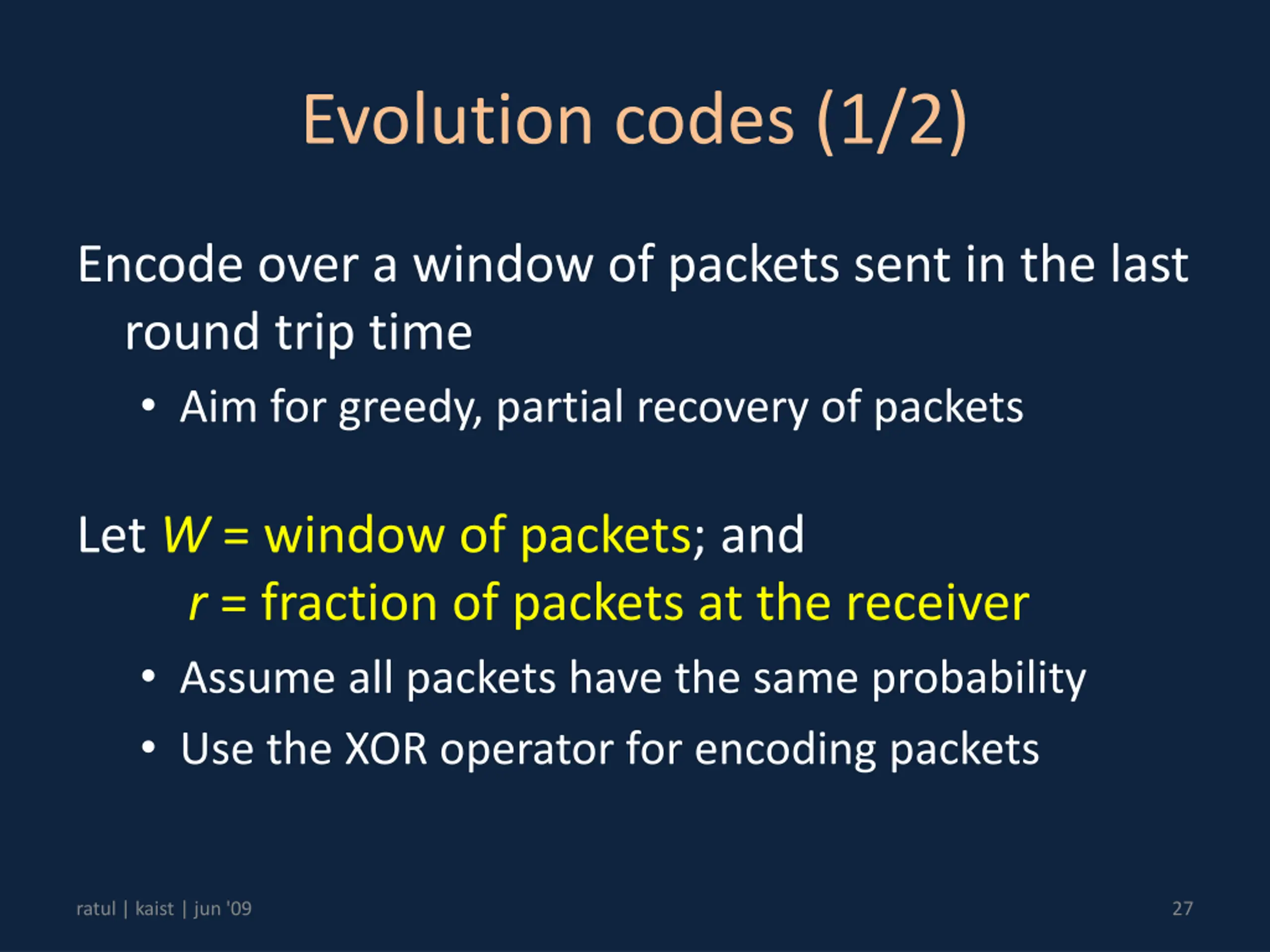 Evolution codes (1/2)

Encode over a window of packets sent in the last round trip time

• Aim for greedy, partial recovery of packets

Let $W$ = window of packets; and
$r$ = fraction of packets at the receiver

• Assume all packets have the same probability
• Use the XOR operator for encoding packets

ratul | kaist | jun '09

27